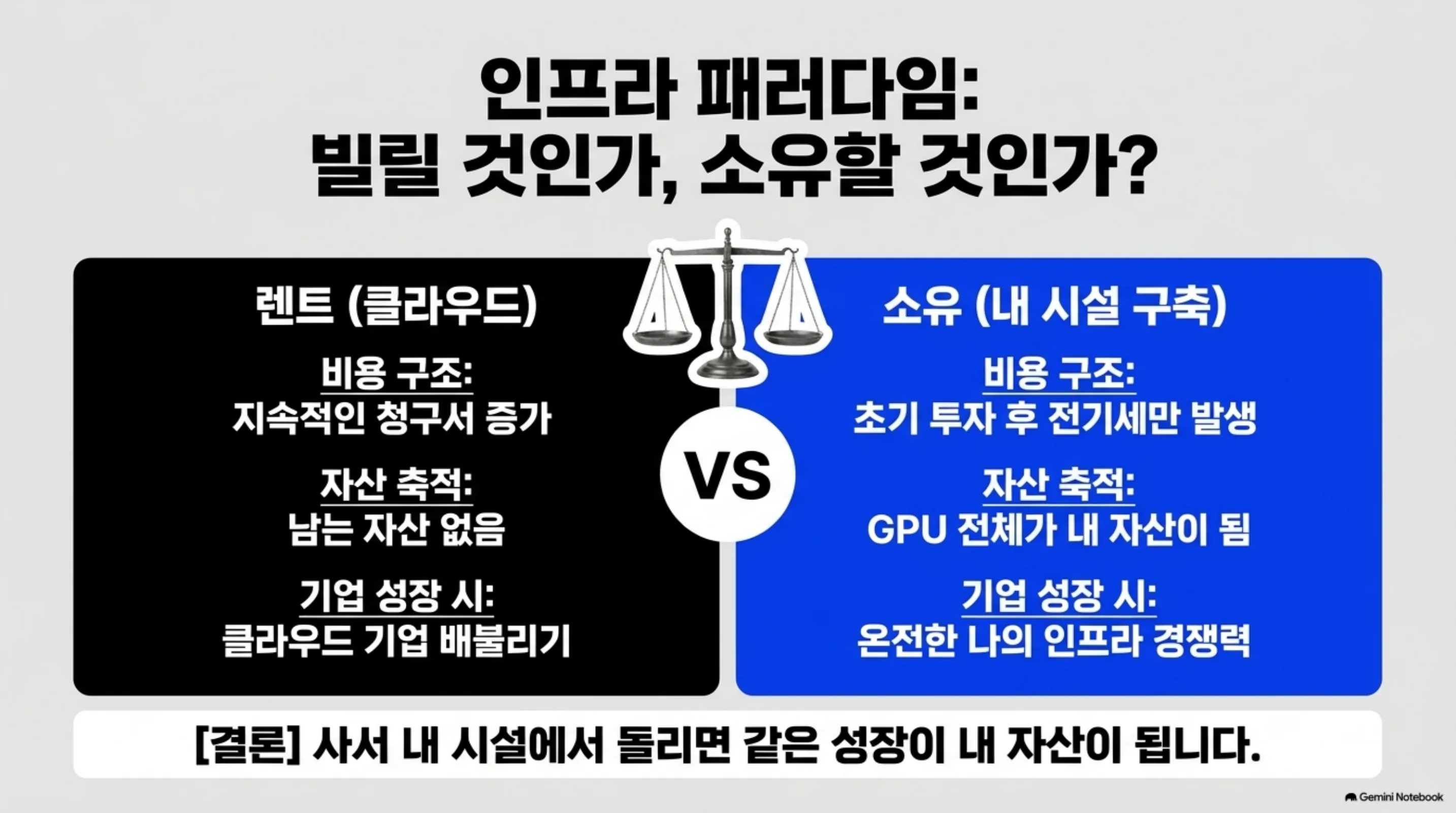 인프라 패러다임:
빌릴 것인가, 소유할 것인가?

렌트 (클라우드)

비용 구조:
지속적인 청구서 증가

자산 축적:
남는 자산 없음

기업 성장 시:
클라우드 기업 배불리기

VS

소유 (내 시설 구축)

비용 구조:
초기 투자 후 전기세만 발생

자산 축적:
GPU 전체가 내 자산이 됨

기업 성장 시:
온전한 나의 인프라 경쟁력

[결론] 사서 내 시설에서 돌리면 같은 성장이 내 자산이 됩니다.

Gemini Notebook